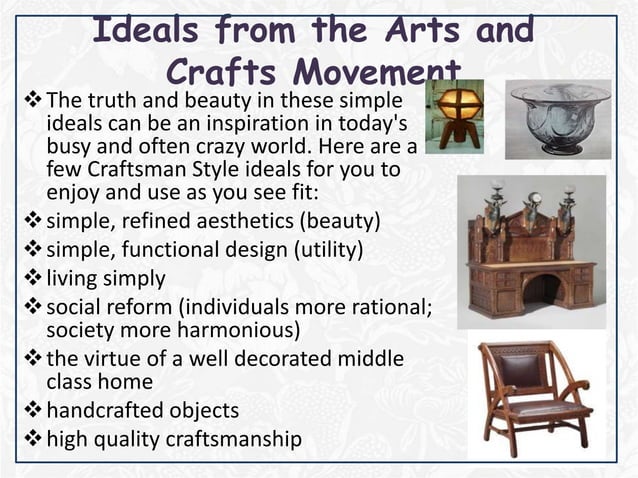 Ideals from the Arts and Crafts Movement

❖ The truth and beauty in these simple ideals can be an inspiration in today's busy and often crazy world. Here are a few Craftsman Style ideals for you to enjoy and use as you see fit:

❖ simple, refined aesthetics (beauty)

❖ simple, functional design (utility)

❖ living simply

❖ social reform (individuals more rational; society more harmonious)

❖ the virtue of a well decorated middle class home

❖ handcrafted objects

❖ high quality craftsmanship